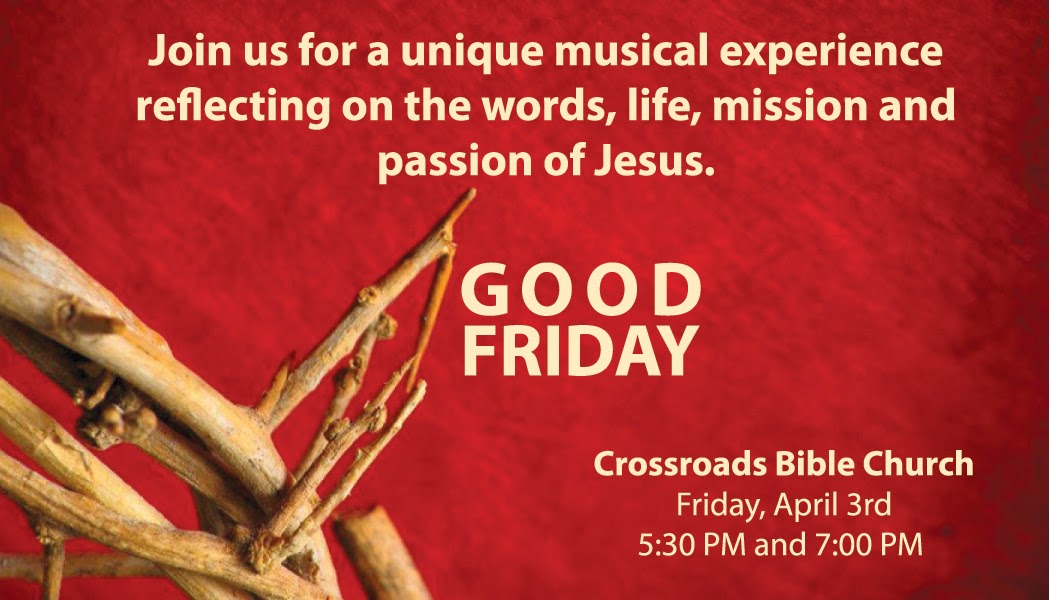 Join us for a unique musical experience reflecting on the words, life, mission and passion of Jesus.

GOOD
FRIDAY

Crossroads Bible Church
Friday, April 3rd
5:30 PM and 7:00 PM